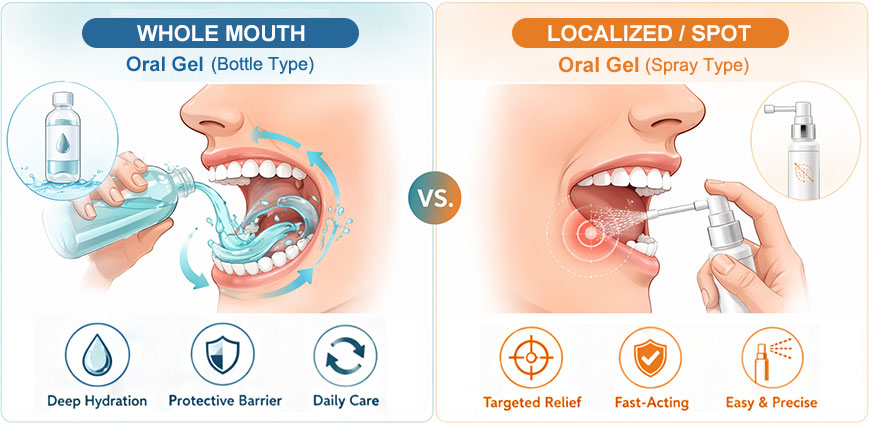 WHOLE MOUTH
Oral Gel (Bottle Type)

Deep Hydration
Protective Barrier
Daily Care

VS.

LOCALIZED / SPOT
Oral Gel (Spray Type)

Targeted Relief
Fast-Acting
Easy & Precise